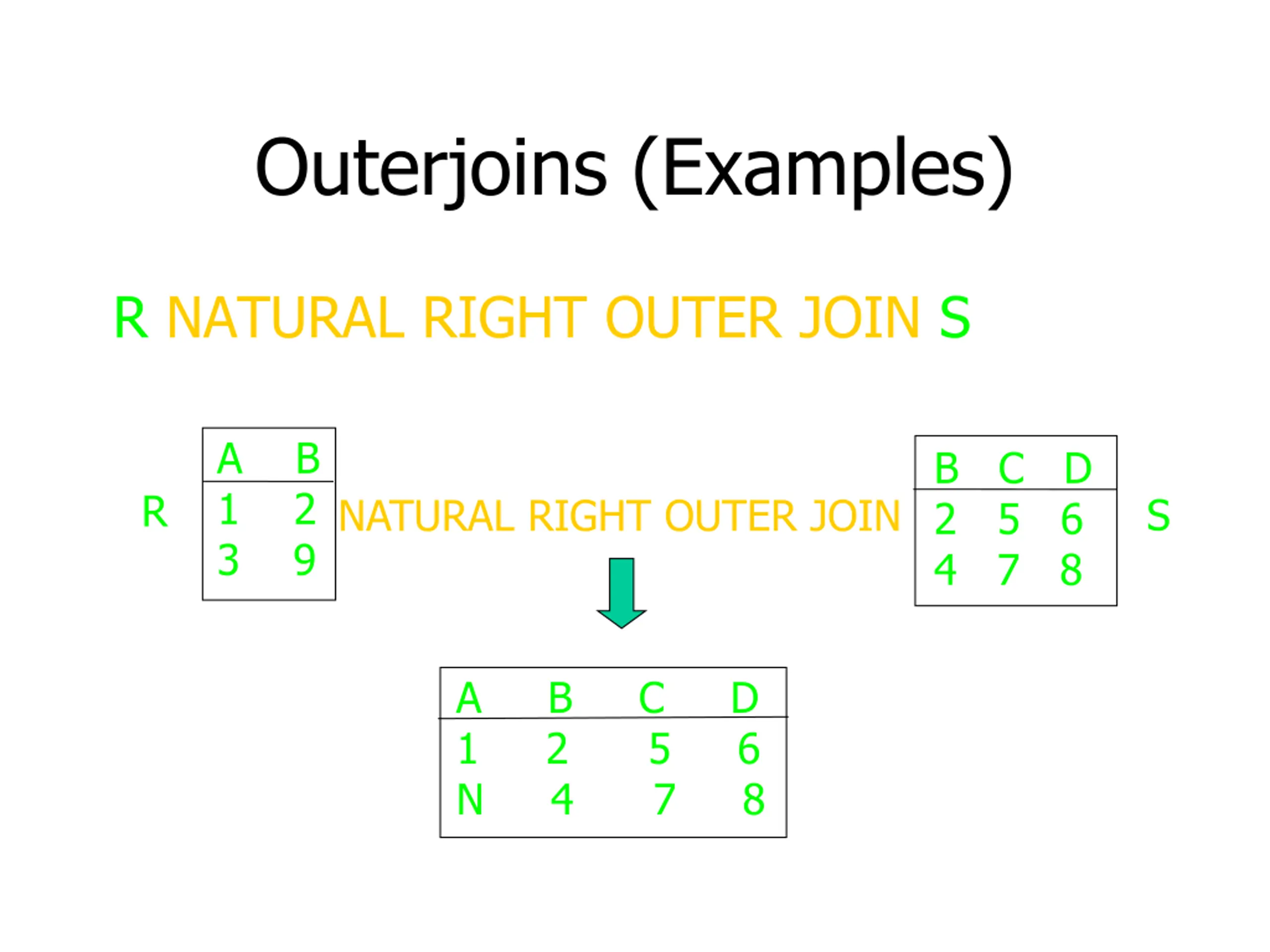 Outerjoins (Examples)

R NATURAL RIGHT OUTER JOIN S

R

| A | B |
|---|---|
| 1 | 2 |
| 3 | 9 |

NATURAL RIGHT OUTER JOIN

| B | C | D |
|---|---|---|
| 2 | 5 | 6 |
| 4 | 7 | 8 |

S

| A | B | C | D |
|---|---|---|---|
| 1 | 2 | 5 | 6 |
| N | 4 | 7 | 8 |